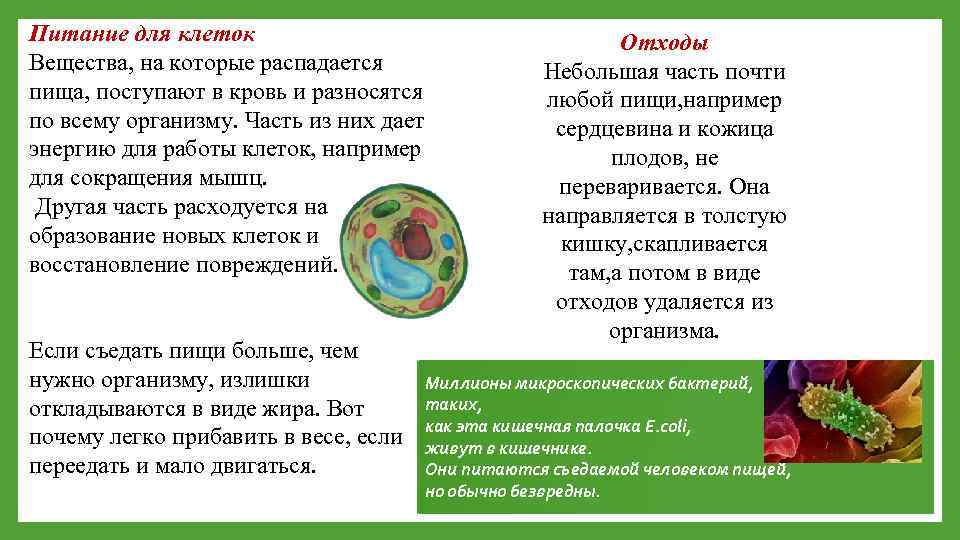 Питание для клеток
Вещества, на которые распадается пища, поступают в кровь и разносятся по всему организму. Часть из них дает энергию для работы клеток, например для сокращения мышц.
Другая часть расходуется на образование новых клеток и восстановление повреждений.

Если съедать пищи больше, чем нужно организму, излишки откладываются в виде жира. Вот почему легко прибавить в весе, если переедать и мало двигаться.

Отходы
Небольшая часть почти любой пищи,например сердцевина и кожица плодов, не переваривается. Она направляется в толстую кишку,скапливается там,а потом в виде отходов удаляется из организма.

Миллионы микроскопических бактерий, таких,
как эта кишечная палочка E.coli,
живут в кишечнике.
Они питаются съедаемой человеком пищей,
но обычно безвредны.